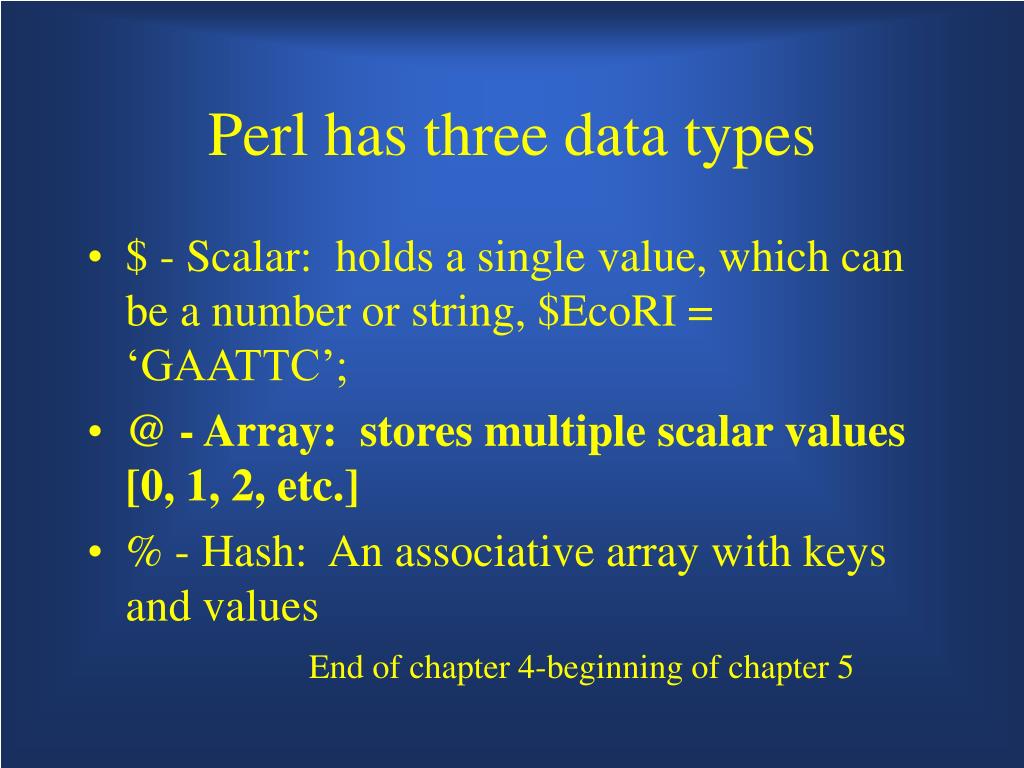 Perl has three data types

• \$ - Scalar: holds a single value, which can be a number or string, \$EcoRI = ‘GAATTC’;
• @ - Array: stores multiple scalar values [0, 1, 2, etc.]
• % - Hash: An associative array with keys and values

End of chapter 4-beginning of chapter 5